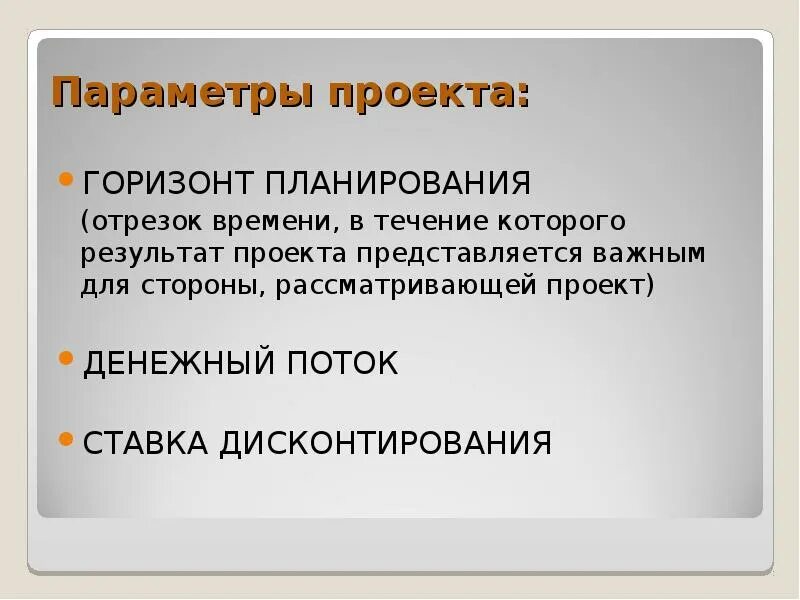 Параметры проекта:

• ГОРИЗОНТ ПЛАНИРОВАНИЯ
(отрезок времени, в течение которого результат проекта представляется важным для стороны, рассматривающей проект)

• ДЕНЕЖНЫЙ ПОТОК

• СТАВКА ДИСКОНТИРОВАНИЯ